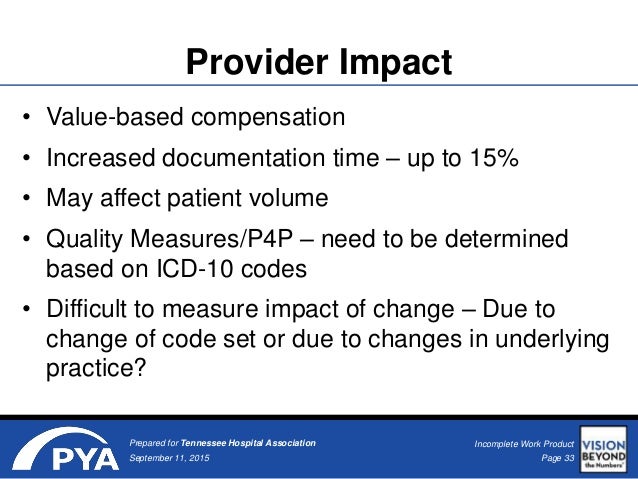 Provider Impact

• Value-based compensation
• Increased documentation time – up to 15%
• May affect patient volume
• Quality Measures/P4P – need to be determined based on ICD-10 codes
• Difficult to measure impact of change – Due to change of code set or due to changes in underlying practice?

PYA

Prepared for Tennessee Hospital Association
September 11, 2015

Incomplete Work Product
Page 33

VISION BEYOND the Numbers